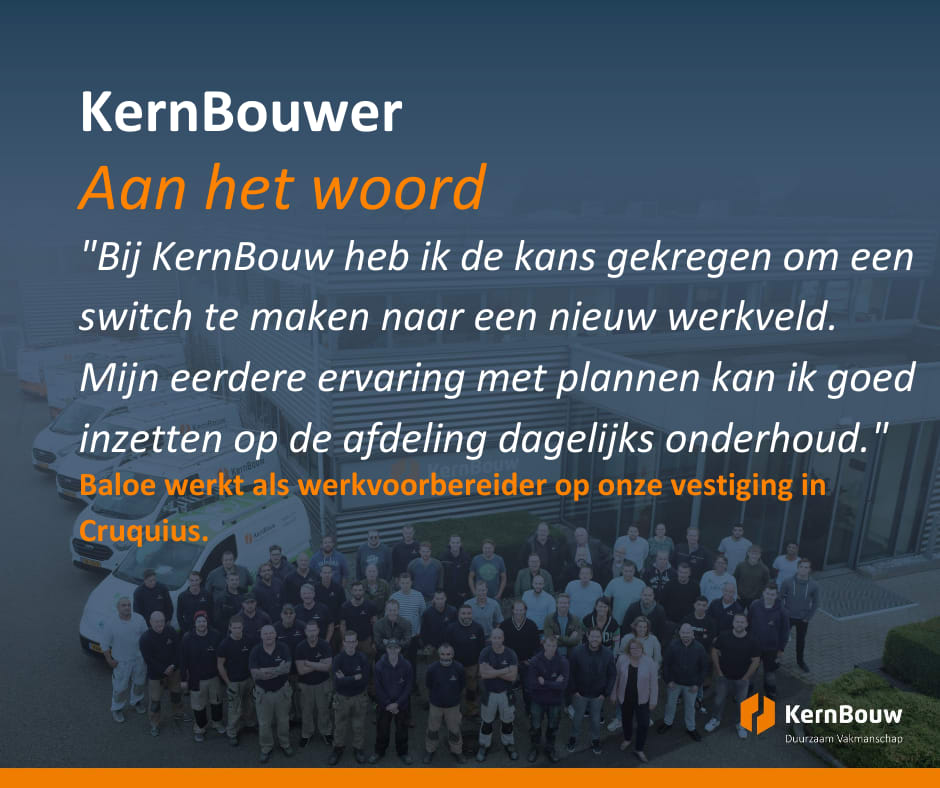 KernBouwer
Aan het woord

"Bij KernBouw heb ik de kans gekregen om een switch te maken naar een nieuw werkveld. Mijn eerdere ervaring met plannen kan ik goed inzetten op de afdeling dagelijks onderhoud."

Baloe werkt als werkvoorbereider op onze vestiging in Cruquius.

KernBouw
Duurzaam Vakmanschap